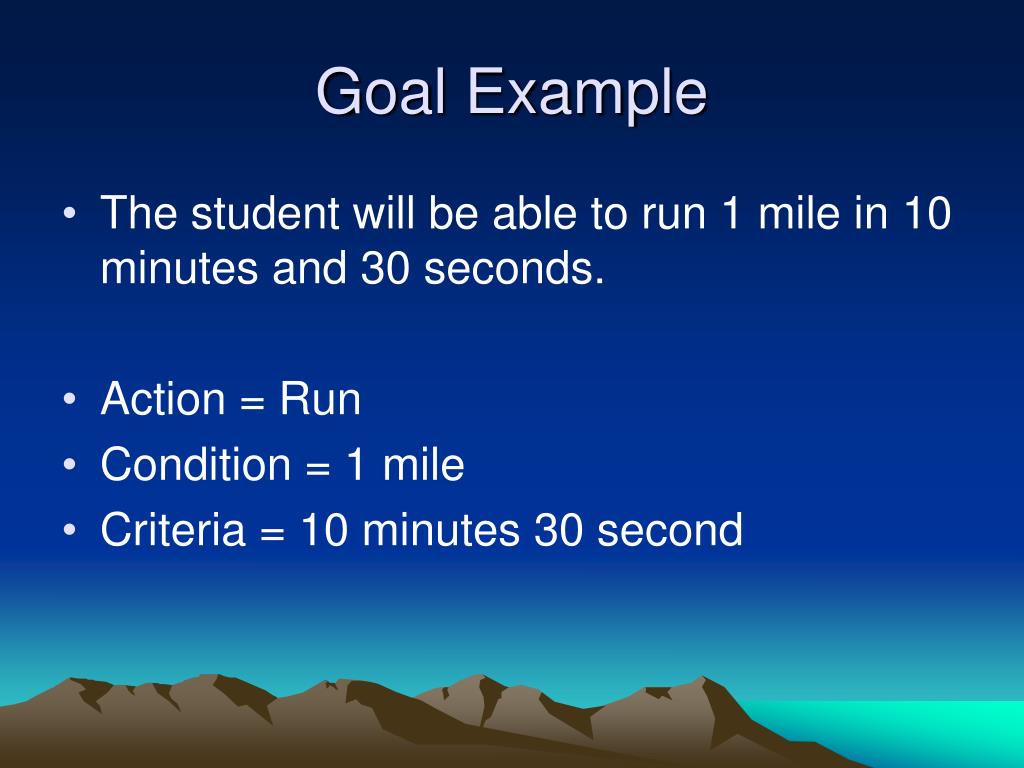 Goal Example

• The student will be able to run 1 mile in 10 minutes and 30 seconds.

• Action = Run
• Condition = 1 mile
• Criteria = 10 minutes 30 second